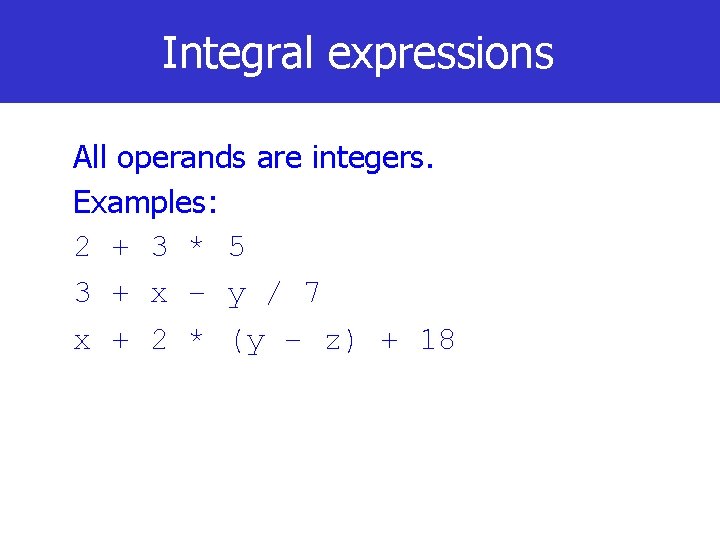 Integral expressions

All operands are integers.

Examples:

2 + 3 * 5

3 + x - y / 7

x + 2 * (y - z) + 18